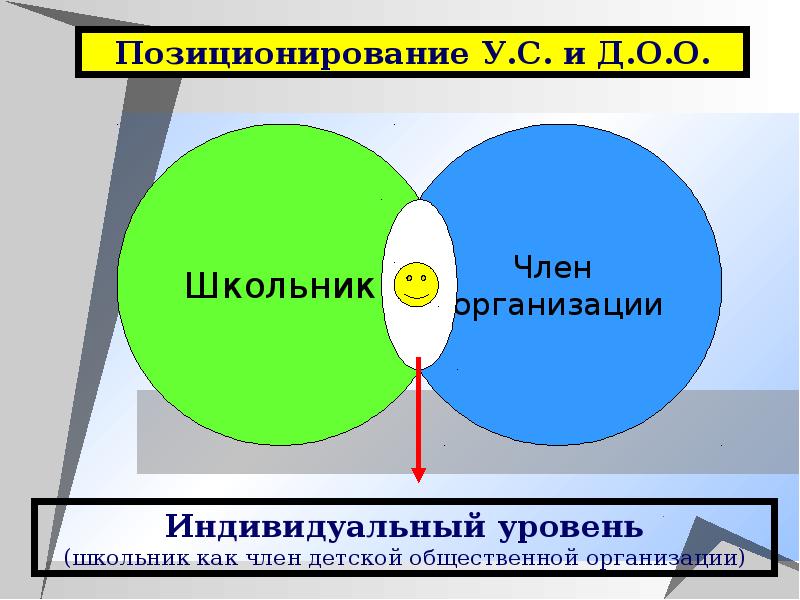 Позиционирование У.С. и Д.О.О.

Школьник

Член организации

Индивидуальный уровень
(школьник как член детской общественной организации)